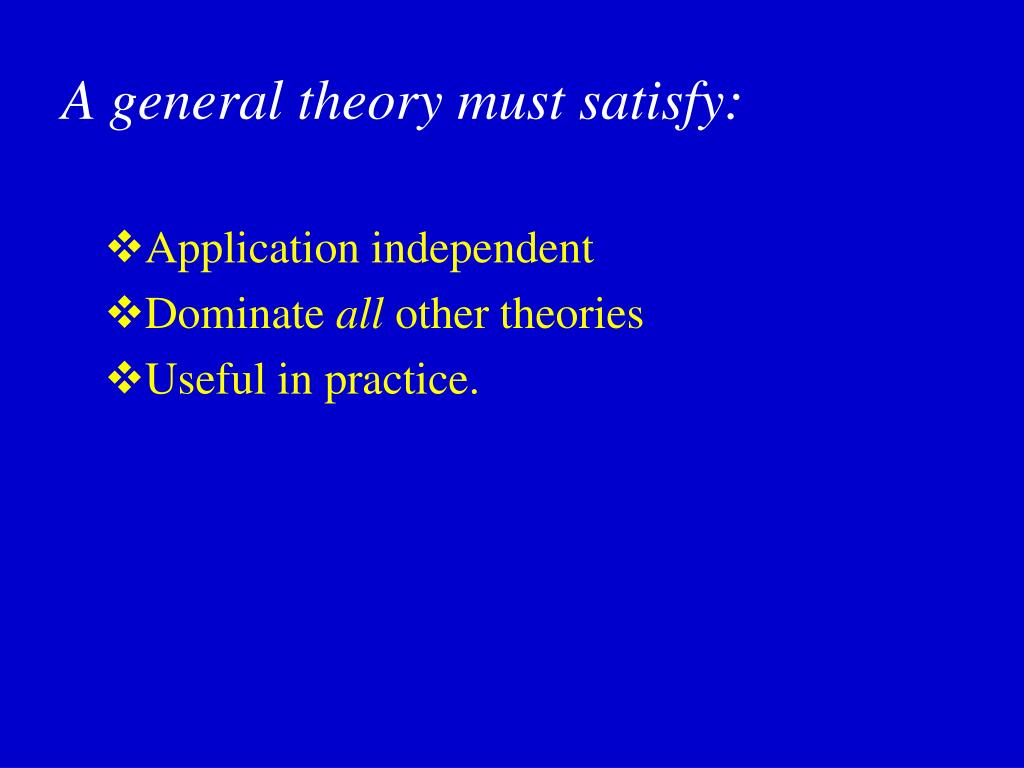 A general theory must satisfy:

❖Application independent
❖Dominate all other theories
❖Useful in practice.